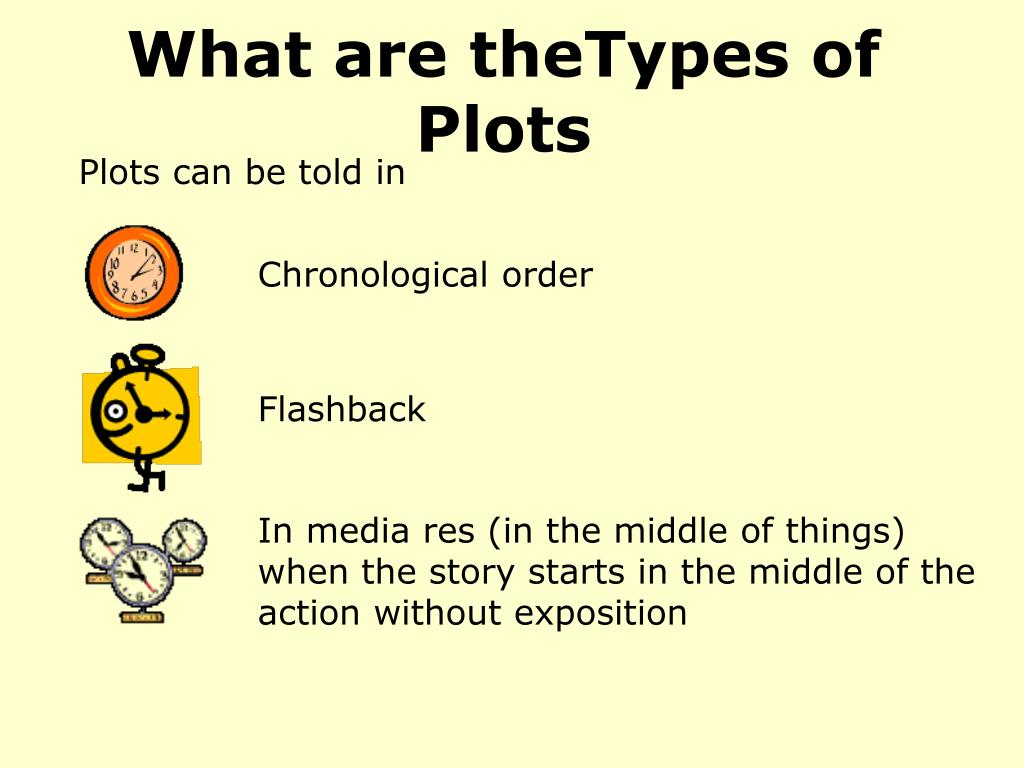 What are theTypes of Plots

Plots can be told in

Chronological order

Flashback

In media res (in the middle of things) when the story starts in the middle of the action without exposition